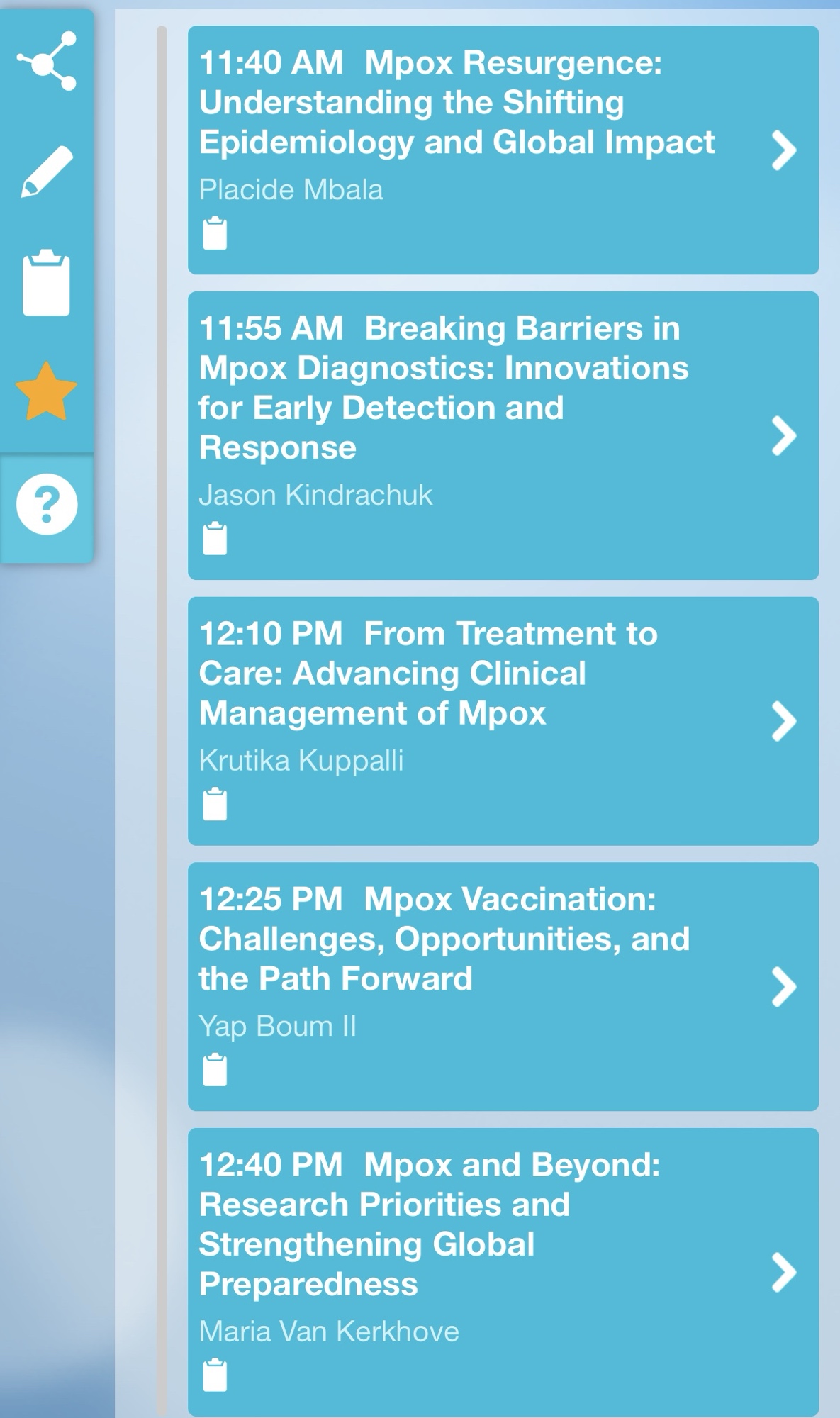 11:40 AM Mpox Resurgence: Understanding the Shifting Epidemiology and Global Impact

Placide Mbala

11:55 AM Breaking Barriers in Mpox Diagnostics: Innovations for Early Detection and Response

Jason Kindrachuk

12:10 PM From Treatment to Care: Advancing Clinical Management of Mpox

Krutika Kuppalli

12:25 PM Mpox Vaccination: Challenges, Opportunities, and the Path Forward

Yap Boum II

12:40 PM Mpox and Beyond: Research Priorities and Strengthening Global Preparedness

Maria Van Kerkhove